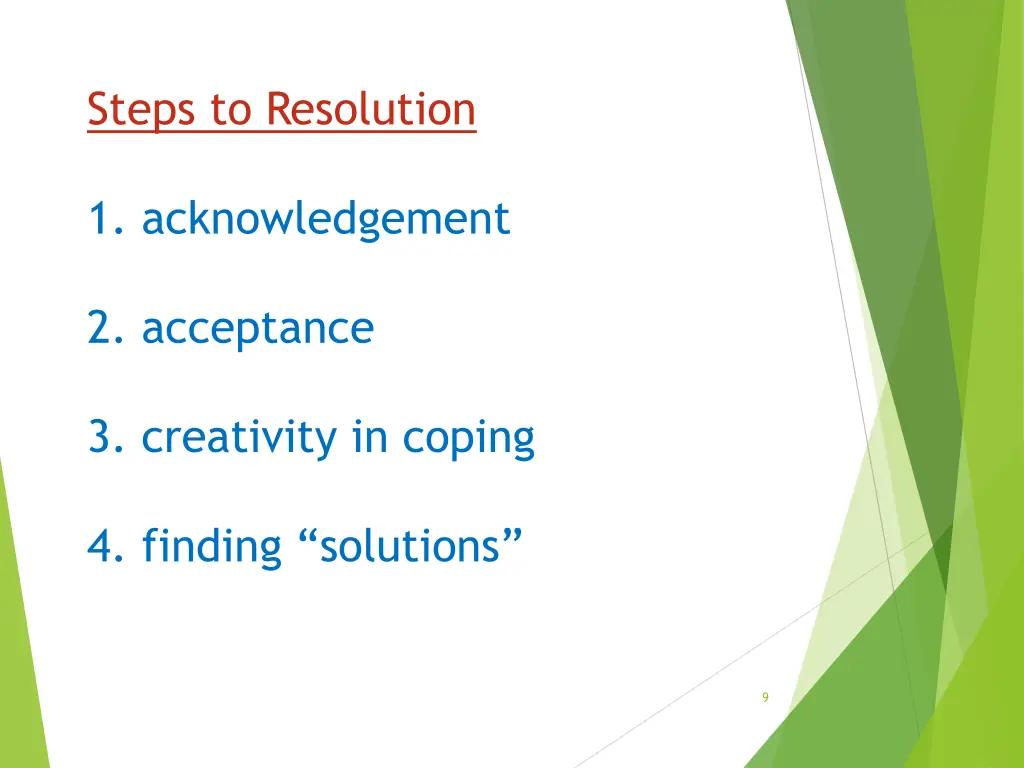 Steps to Resolution

1. acknowledgement

2. acceptance

3. creativity in coping

4. finding “solutions”

9